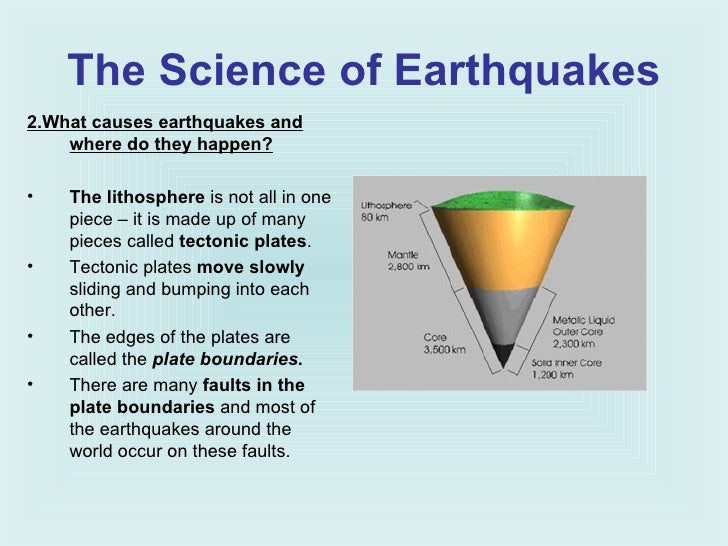 The Science of Earthquakes

2.What causes earthquakes and where do they happen?

• The lithosphere is not all in one piece – it is made up of many pieces called tectonic plates.
• Tectonic plates move slowly sliding and bumping into each other.
• The edges of the plates are called the plate boundaries.
• There are many faults in the plate boundaries and most of the earthquakes around the world occur on these faults.

Lithosphere
80 km

Mantle
2,800 km

Core
3,500 km

Metallic Liquid
Outer Core
2,300 km

Solid Inner Core
1,200 km